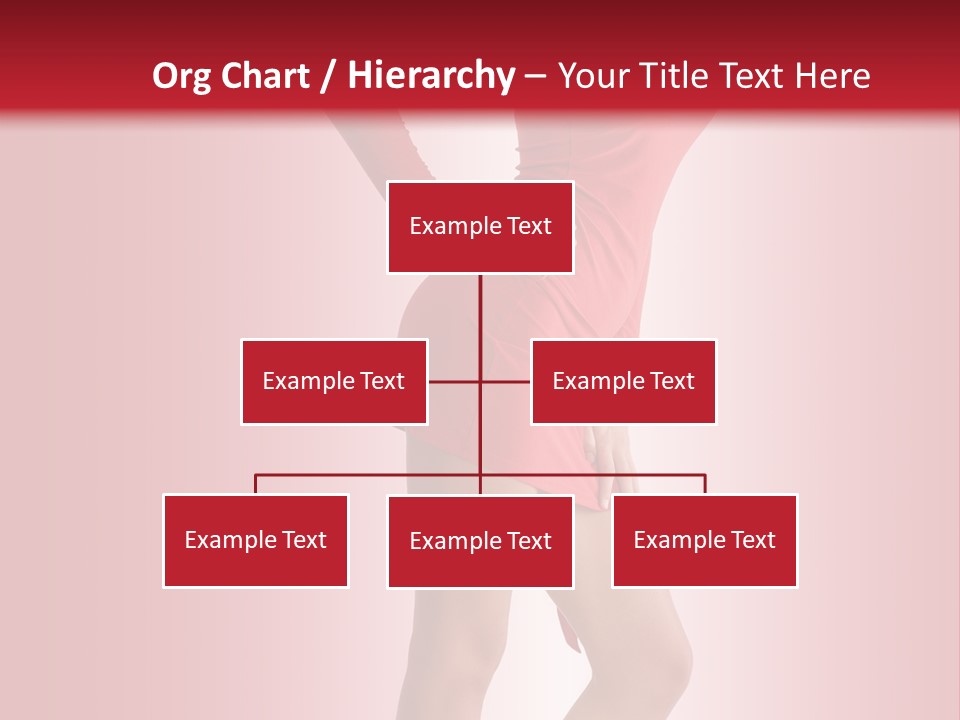 Org Chart / Hierarchy – Your Title Text Here

Example Text

Example Text

Example Text

Example Text

Example Text

Example Text